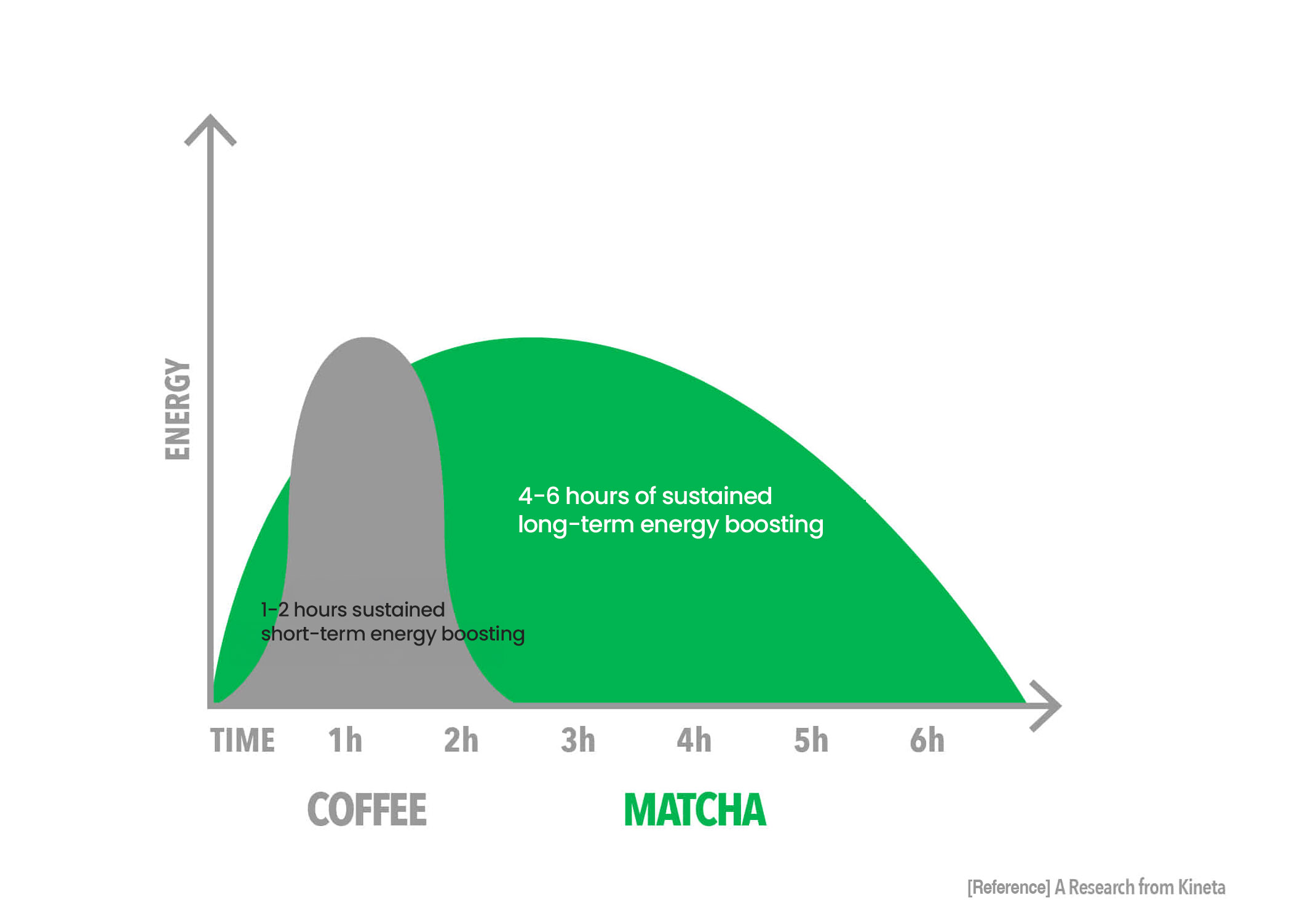 ENERGY

4-6 hours of sustained long-term energy boosting

1-2 hours sustained short-term energy boosting

TIME 1h 2h 3h 4h 5h 6h

COFFEE

MATCHA

[Reference] A Research from Kineta